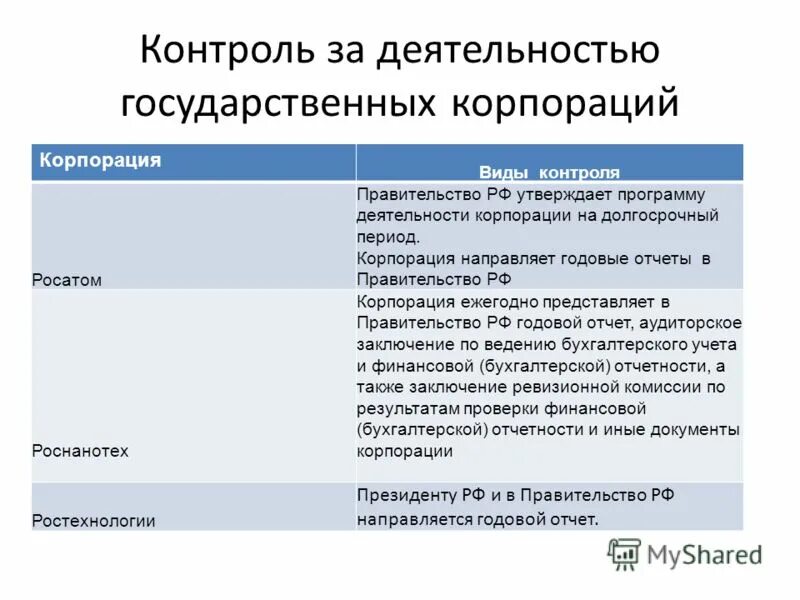 Контроль за деятельностью государственных корпораций

| Корпорация | Виды контроля |
|---|---|
| Росатом | Правительство РФ утверждает программу деятельности корпорации на долгосрочный период. Корпорация направляет годовые отчеты в Правительство РФ |
| Роснанотех | Корпорация ежегодно представляет в Правительство РФ годовой отчет, аудиторское заключение по ведению бухгалтерского учета и финансовой (бухгалтерской) отчетности, а также заключение ревизионной комиссии по результатам проверки финансовой (бухгалтерской) отчетности и иные документы корпорации |
| Ростехнологии | Президенту РФ и в Правительство РФ направляется годовой отчет. |

MyShared